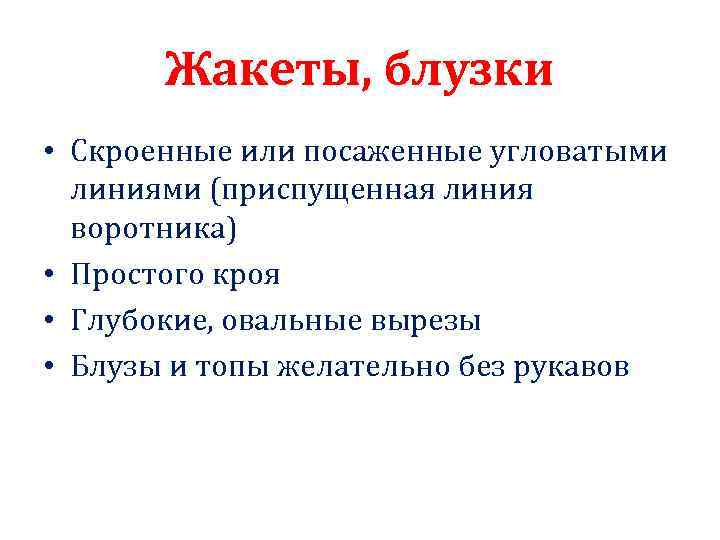 Жакеты, блузки

• Скроенные или посаженные угловатыми линиями (приспущенная линия воротника)
• Простого кроя
• Глубокие, овальные вырезы
• Блузы и топы желательно без рукавов